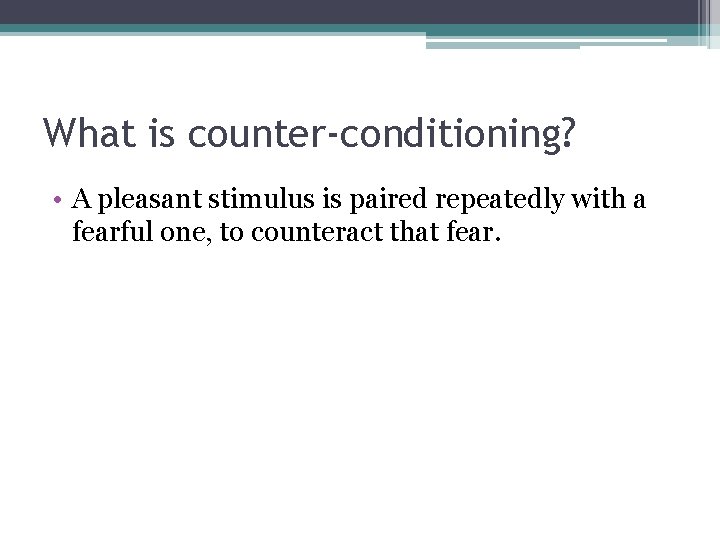 What is counter-conditioning?

• A pleasant stimulus is paired repeatedly with a fearful one, to counteract that fear.